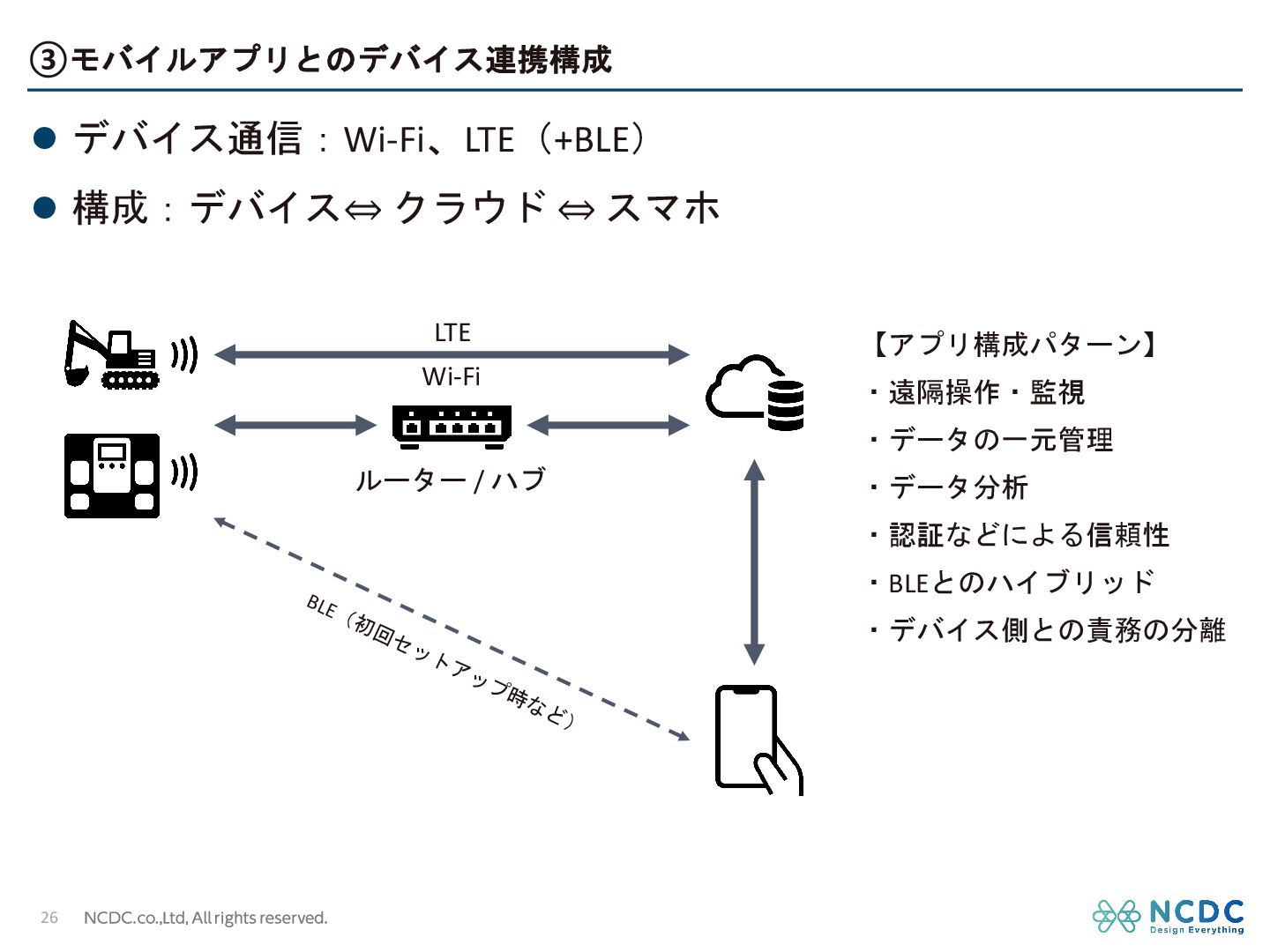 ③モバイルアプリとのデバイス連携構成

● デバイス通信：Wi-Fi、LTE（+BLE）

● 構成：デバイス⇔ クラウド ⇔ スマホ

LTE

Wi-Fi

ルーター / ハブ

BLE（初回セットアップ時など）

【アプリ構成パターン】

・遠隔操作・監視

・データの一元管理

・データ分析

・認証などによる信頼性

・BLEとのハイブリッド

・デバイス側との責務の分離

26 NCDC.co.,Ltd, All rights reserved.

NCDC Design Everything